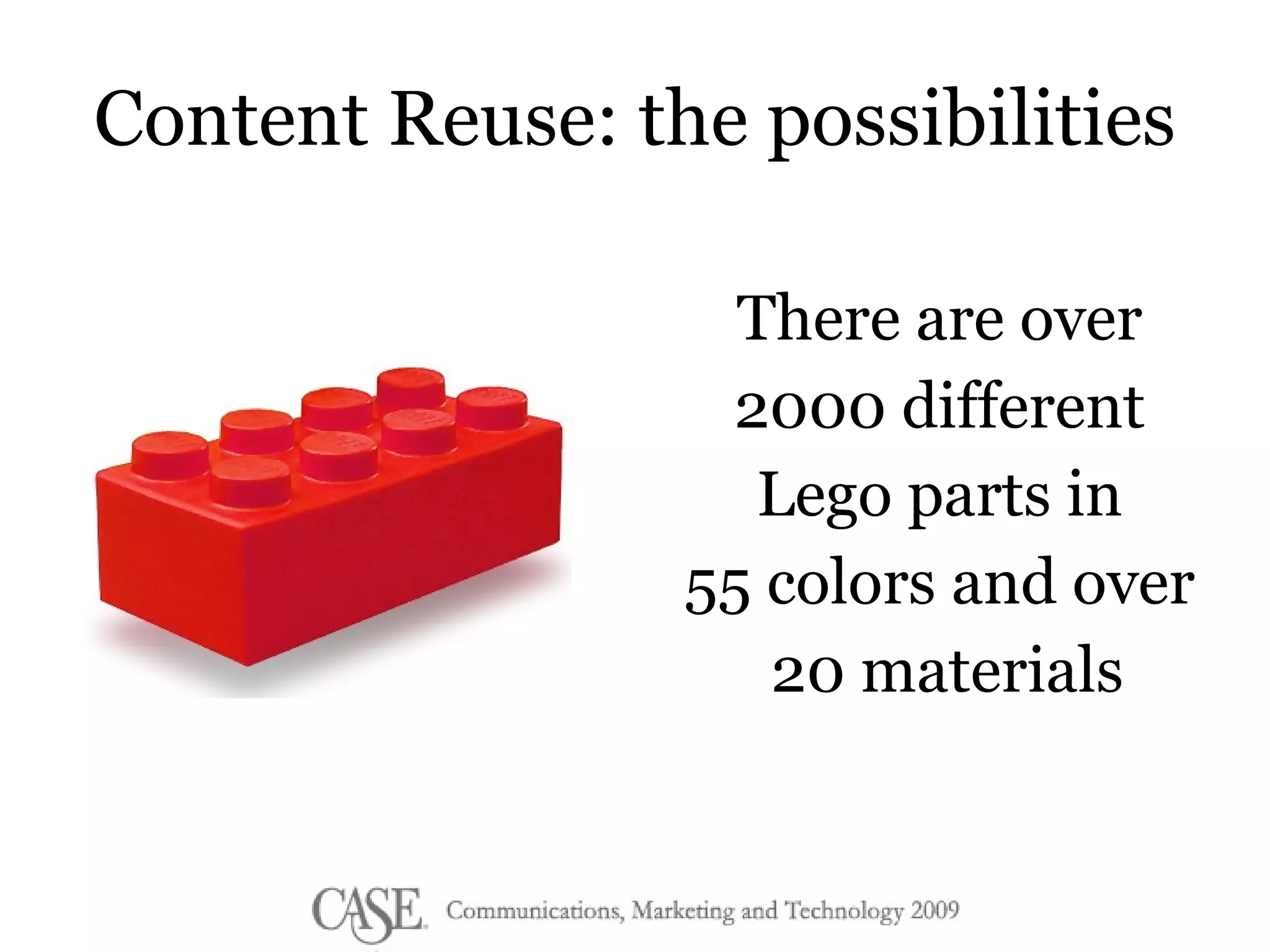 Content Reuse: the possibilities

There are over 2000 different Lego parts in 55 colors and over 20 materials

CASE. Communications, Marketing and Technology 2009